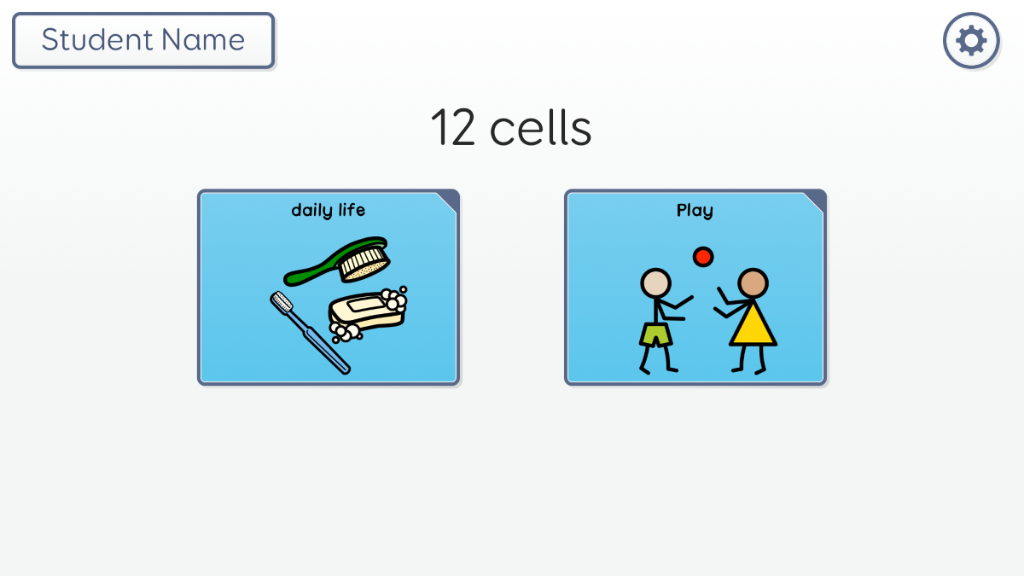 Student Name

12 cells

daily life

Play